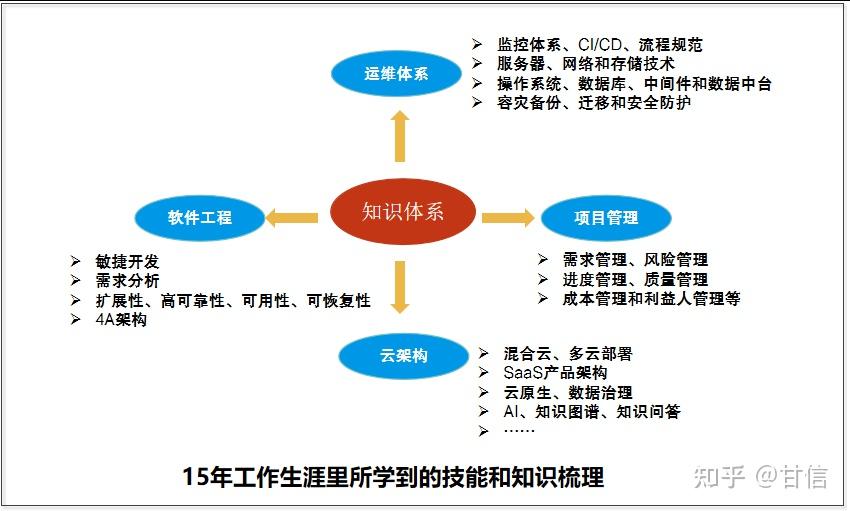 运维体系

➢ 监控体系、CI/CD、流程规范
➢ 服务器、网络和存储技术
➢ 操作系统、数据库、中间件和数据中台
➢ 容灾备份、迁移和安全防护

软件工程

知识体系

项目管理

➢ 敏捷开发
➢ 需求分析
➢ 扩展性、高可靠性、可用性、可恢复性
➢ 4A架构

➢ 需求管理、风险管理
➢ 进度管理、质量管理
➢ 成本管理和利益人管理等

云架构

➢ 混合云、多云部署
➢ SaaS产品架构
➢ 云原生、数据治理
➢ AI、知识图谱、知识问答
➢ ……

15年工作生涯里所学到的技能和知识梳理

知乎 @甘信